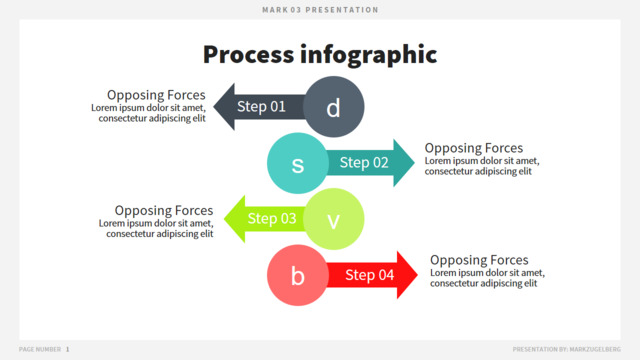 MARK 03 PRESENTATION

Process infographic

Opposing Forces
Lorem ipsum dolor sit amet, consectetur adipiscing elit

Step 01

d

s

Step 02

Opposing Forces
Lorem ipsum dolor sit amet, consectetur adipiscing elit

Opposing Forces
Lorem ipsum dolor sit amet, consectetur adipiscing elit

Step 03

v

b

Step 04

Opposing Forces
Lorem ipsum dolor sit amet, consectetur adipiscing elit

PAGE NUMBER 1

PRESENTATION BY: MARKZUGELBERG